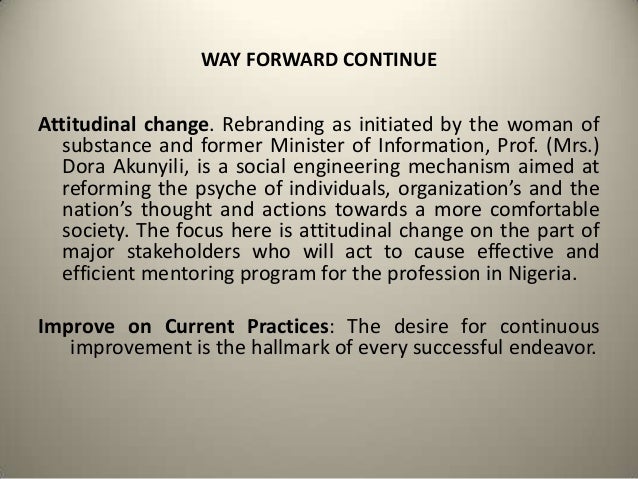 WAY FORWARD CONTINUE

Attitudinal change. Rebranding as initiated by the woman of substance and former Minister of Information, Prof. (Mrs.) Dora Akunyili, is a social engineering mechanism aimed at reforming the psyche of individuals, organization's and the nation's thought and actions towards a more comfortable society. The focus here is attitudinal change on the part of major stakeholders who will act to cause effective and efficient mentoring program for the profession in Nigeria.

Improve on Current Practices: The desire for continuous improvement is the hallmark of every successful endeavor.